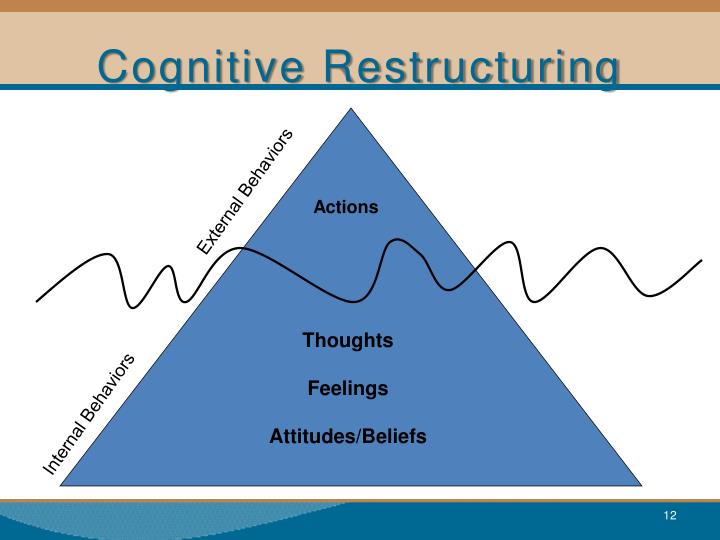 Cognitive Restructuring

External Behaviors

Actions

Internal Behaviors

Thoughts

Feelings

Attitudes/Beliefs

12